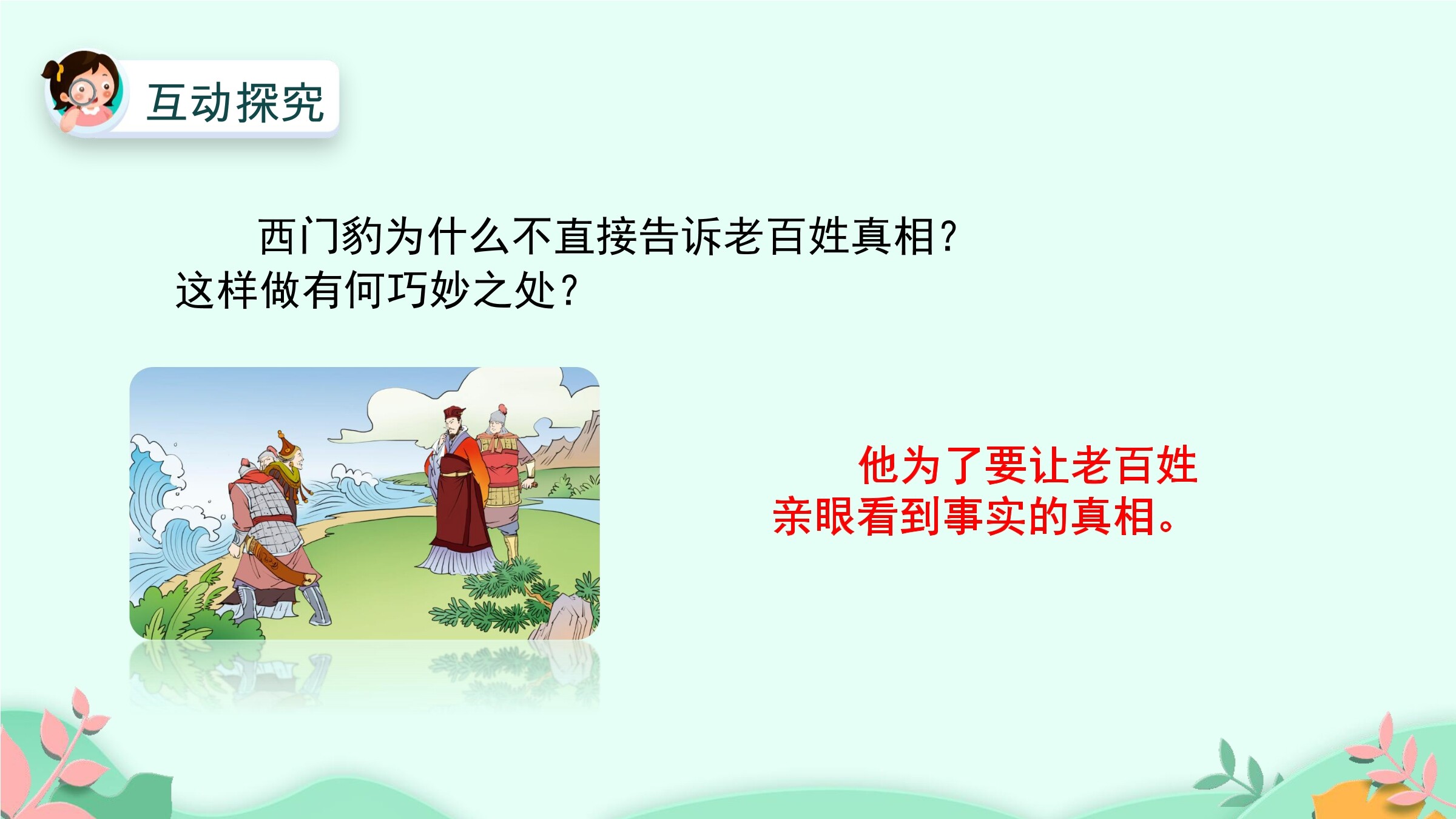 互动探究

西门豹为什么不直接告诉老百姓真相？这样做有何巧妙之处？

他为了要让老百姓亲眼看到事实的真相。